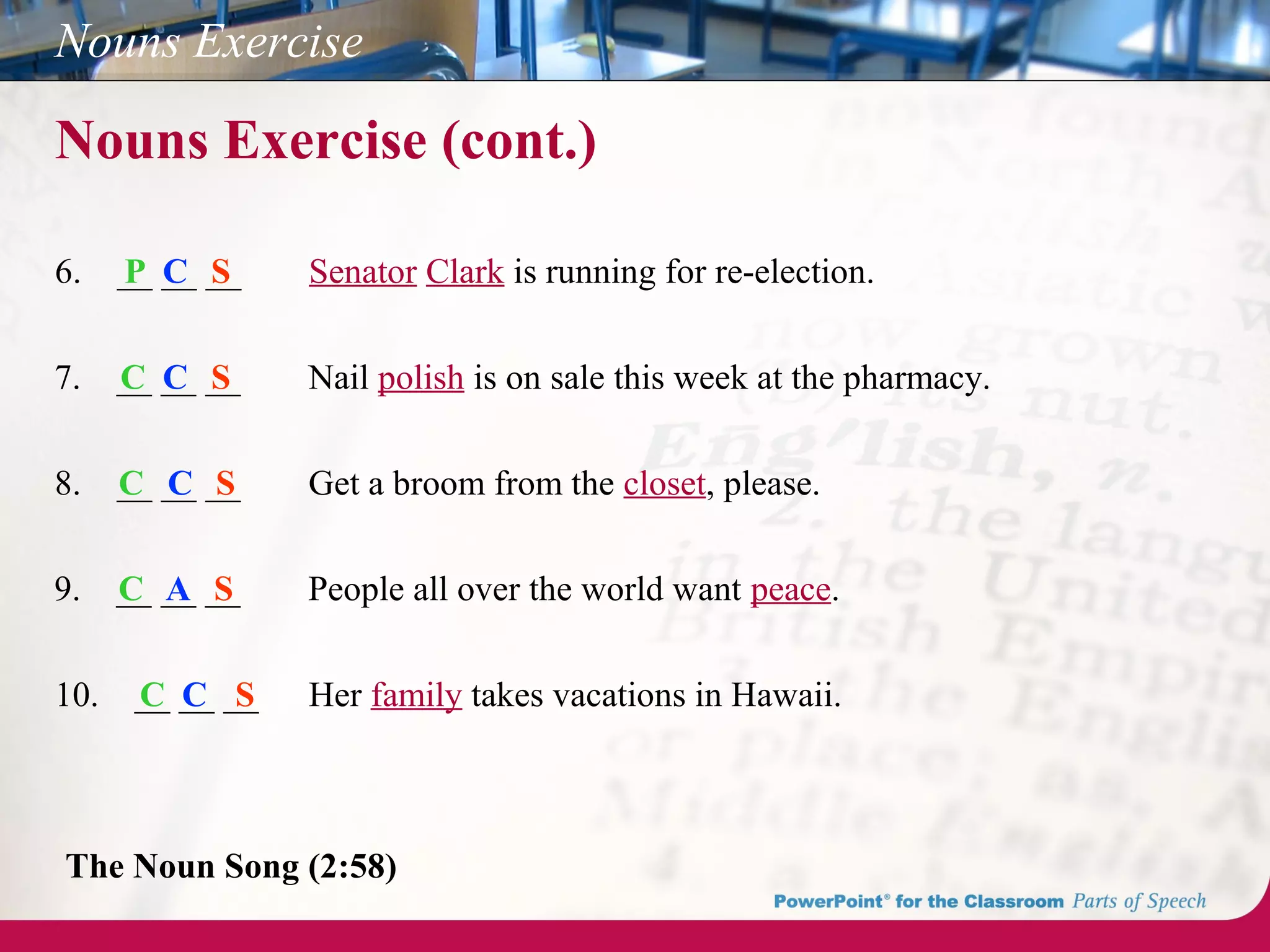 Nouns Exercise

Nouns Exercise (cont.)

6. P C S Senator Clark is running for re-election.

7. C C S Nail polish is on sale this week at the pharmacy.

8. C C S Get a broom from the closet, please.

9. C A S People all over the world want peace.

10. C C S Her family takes vacations in Hawaii.

The Noun Song (2:58)

PowerPoint® for the Classroom Parts of Speech